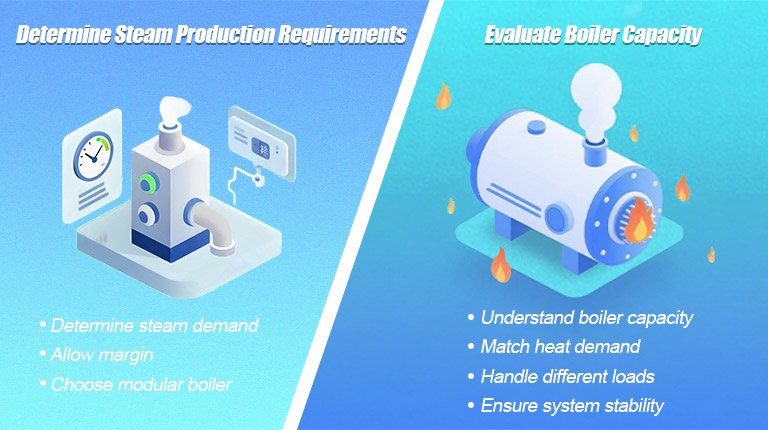 Determine Steam Production Requirements

• Determine steam demand
• Allow margin
• Choose modular boiler

Evaluate Boiler Capacity

• Understand boiler capacity
• Match heat demand
• Handle different loads
• Ensure system stability